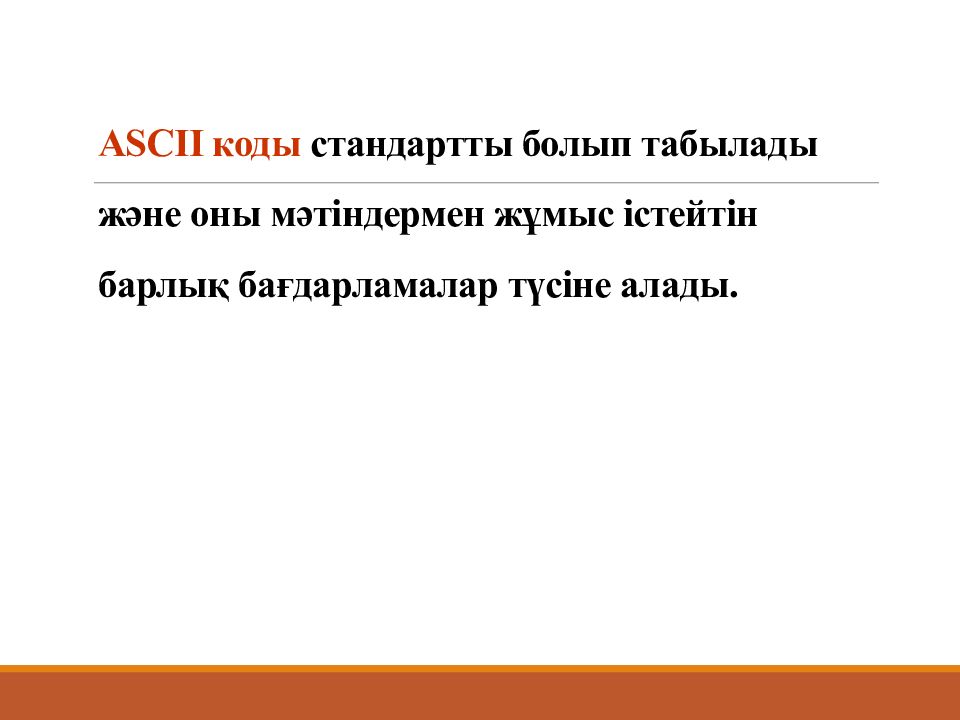 ASCII коды стандартты болып табылады және оны мәтіндермен жұмыс істейтін барлық бағдарламалар түсіне алады.